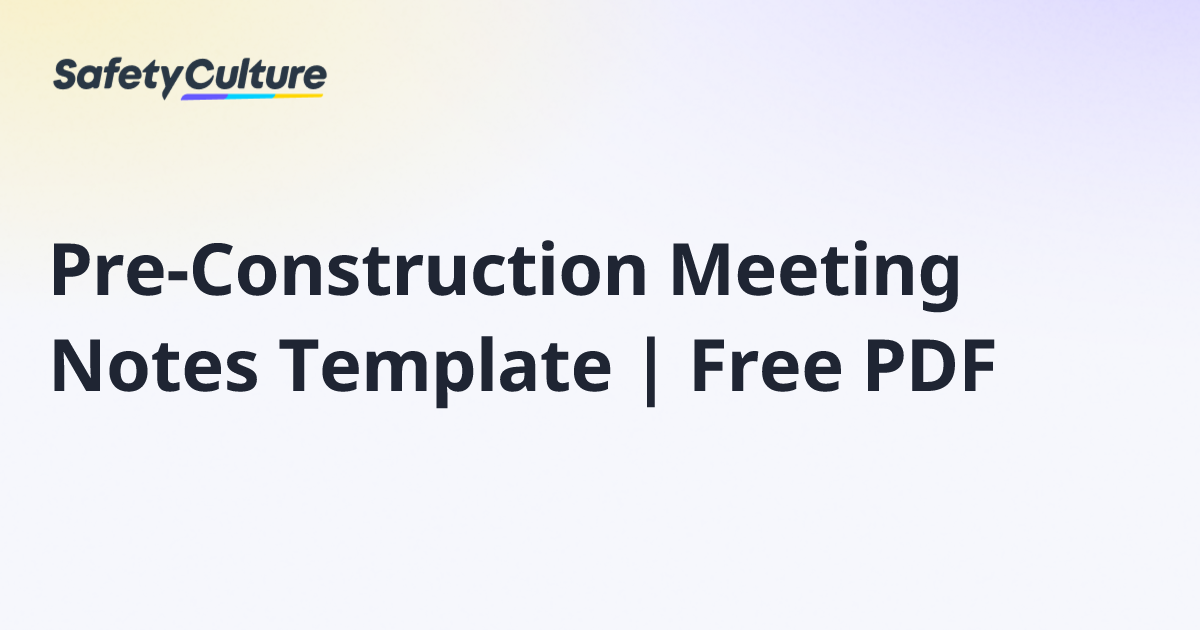 SafetyCulture

Pre-Construction Meeting Notes Template | Free PDF